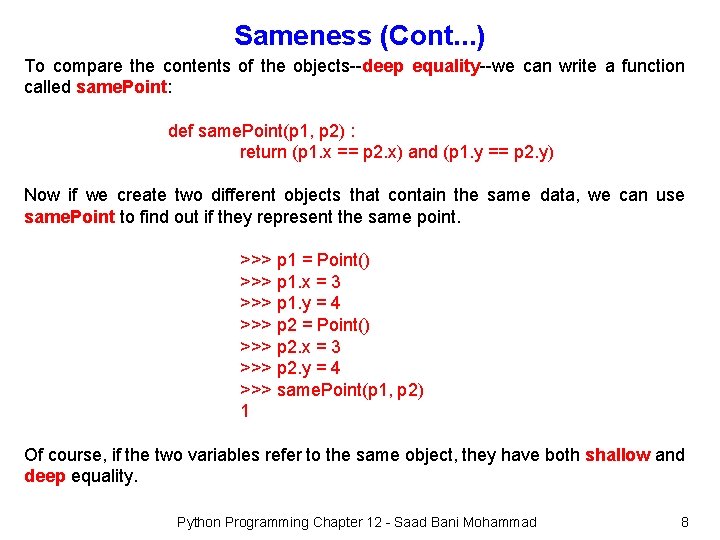 Sameness (Cont...)

To compare the contents of the objects--deep equality--we can write a function called samePoint:

def samePoint(p1, p2) :
return (p1.x == p2.x) and (p1.y == p2.y)

Now if we create two different objects that contain the same data, we can use samePoint to find out if they represent the same point.

>>> p1 = Point()
>>> p1.x = 3
>>> p1.y = 4
>>> p2 = Point()
>>> p2.x = 3
>>> p2.y = 4
>>> samePoint(p1, p2)
1

Of course, if the two variables refer to the same object, they have both shallow and deep equality.

Python Programming Chapter 12 - Saad Bani Mohammad

8